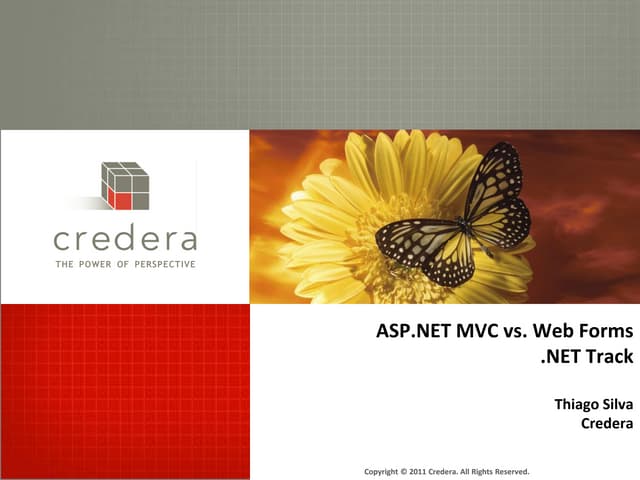 credera
THE POWER OF PERSPECTIVE

ASP.NET MVC vs. Web Forms
.NET Track

Thiago Silva
Credera

Copyright © 2011 Credera. All Rights Reserved.